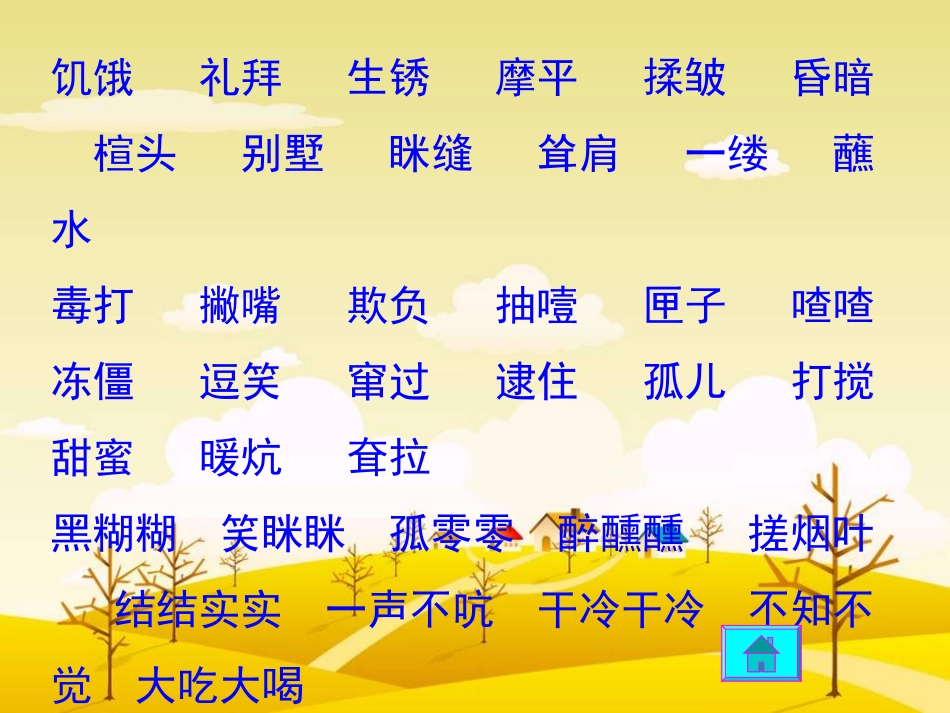 饥饿　礼拜　生锈　摩平　揉皱　昏暗　楦头　别墅　眯缝　耸肩　一缕　蘸水

毒打　撇嘴　欺负　抽噎　匣子　喳喳　冻僵　逗笑　窜过　逮住　孤儿　打搅　甜蜜　暖炕　耷拉

黑糊糊　笑眯眯　孤零零　醉醺醺　搓烟叶　结结实实　一声不吭　干冷干冷　不知不觉　大吃大喝